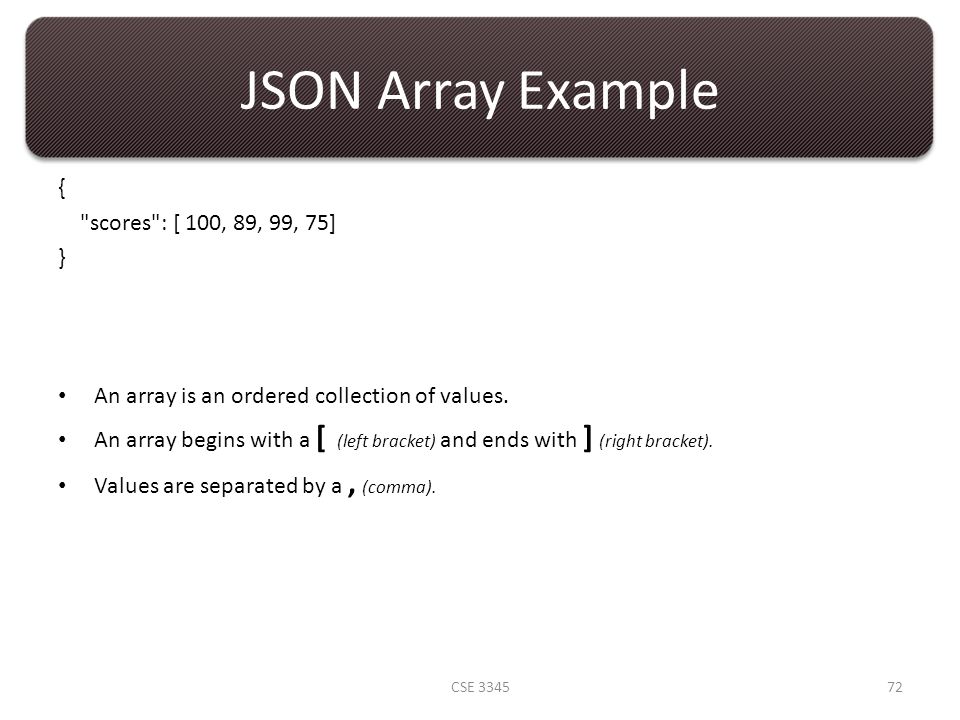 JSON Array Example

{
"scores": [ 100, 89, 99, 75]
}

• An array is an ordered collection of values.
• An array begins with a [ (left bracket) and ends with ] (right bracket).
• Values are separated by a , (comma).

CSE 3345

72